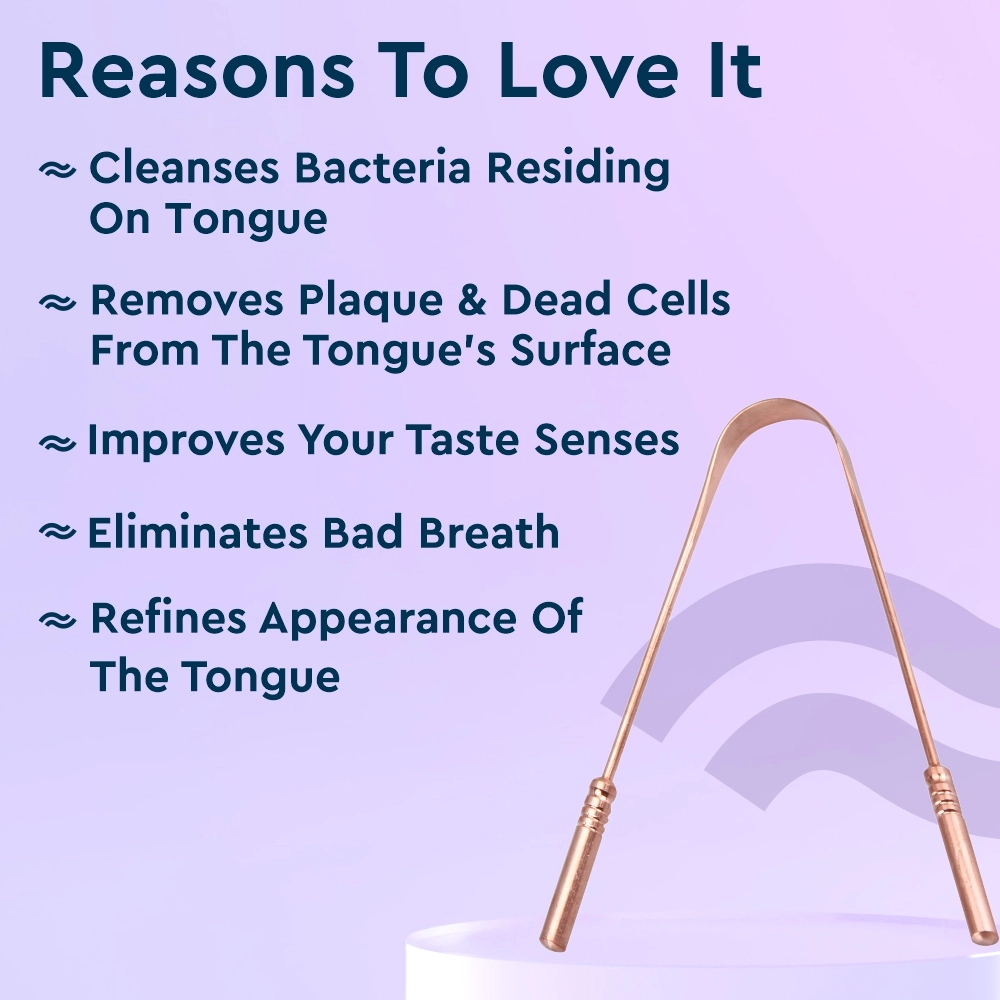 Reasons To Love It

≈ Cleanses Bacteria Residing On Tongue

≈ Removes Plaque & Dead Cells From The Tongue's Surface

≈ Improves Your Taste Senses

≈ Eliminates Bad Breath

≈ Refines Appearance Of The Tongue